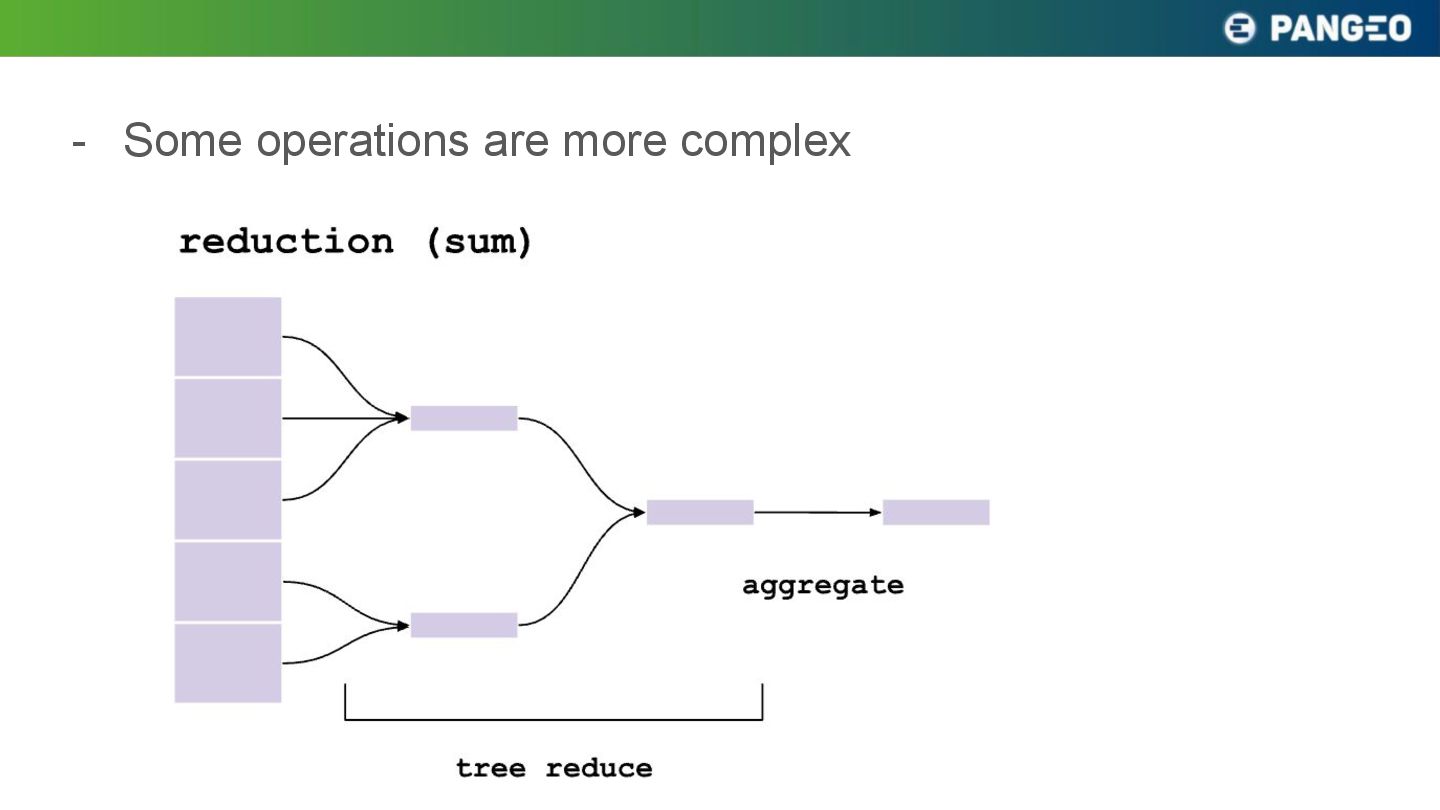 PANGEO

- Some operations are more complex

reduction (sum)

aggregate

tree reduce